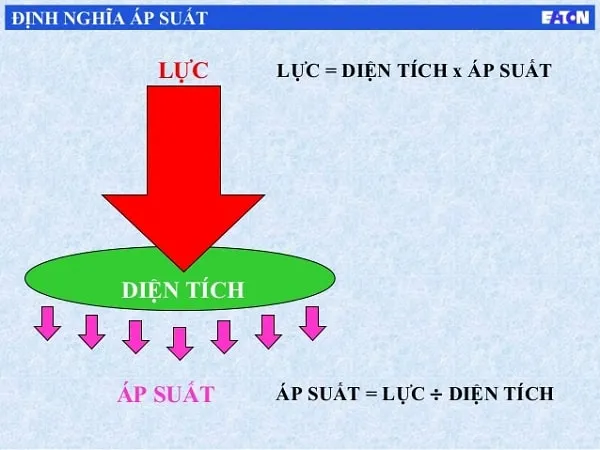 ĐỊNH NGHĨA ÁP SUẤT

EATON

LỰC

LỰC = DIỆN TÍCH x ÁP SUẤT

DIỆN TÍCH

ÁP SUẤT

ÁP SUẤT = LỰC ÷ DIỆN TÍCH